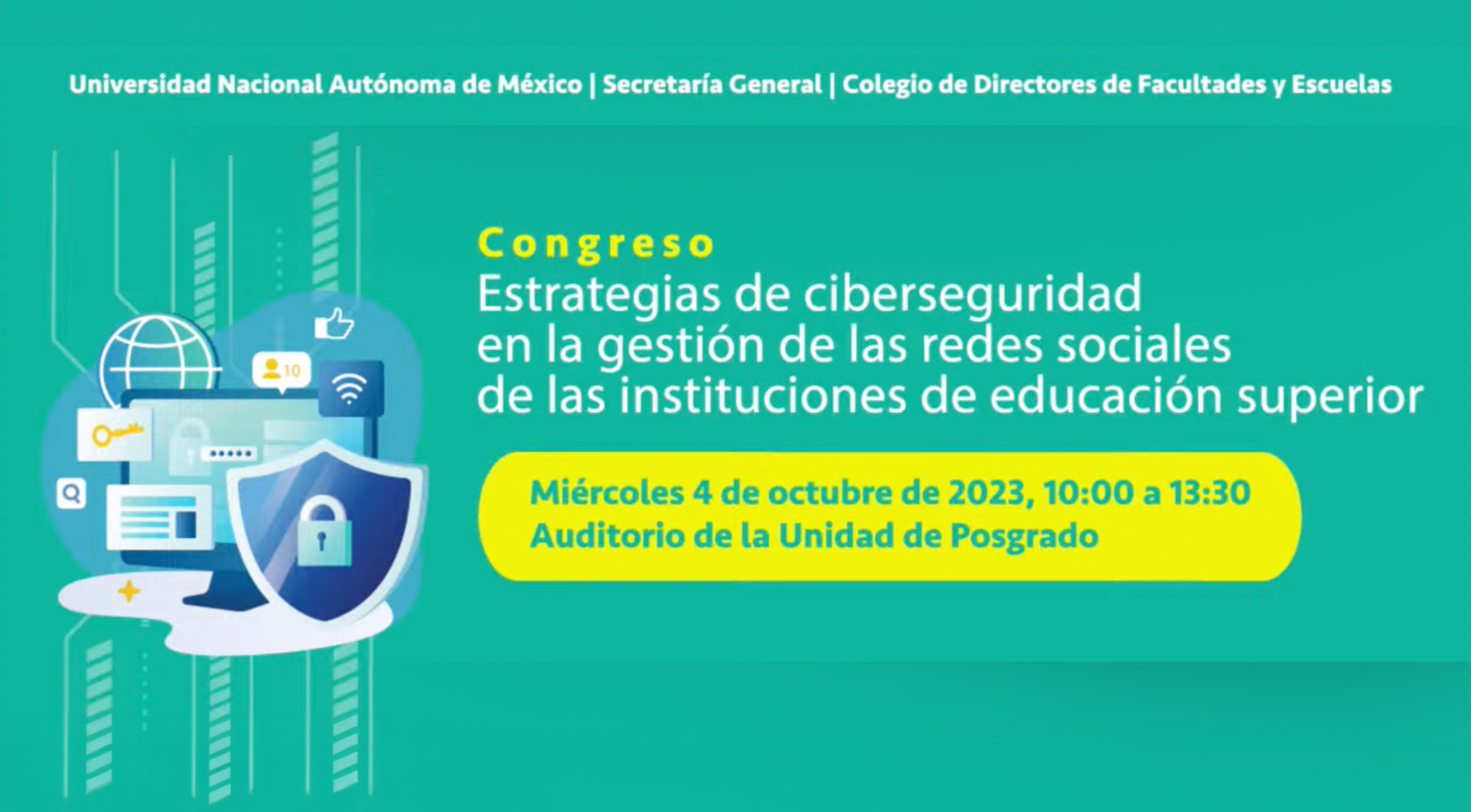 Universidad Nacional Autónoma de México | Secretaría General | Colegio de Directores de Facultades y Escuelas

10

Congreso
Estrategias de ciberseguridad en la gestión de las redes sociales de las instituciones de educación superior

Miércoles 4 de octubre de 2023, 10:00 a 13:30
Auditorio de la Unidad de Posgrado